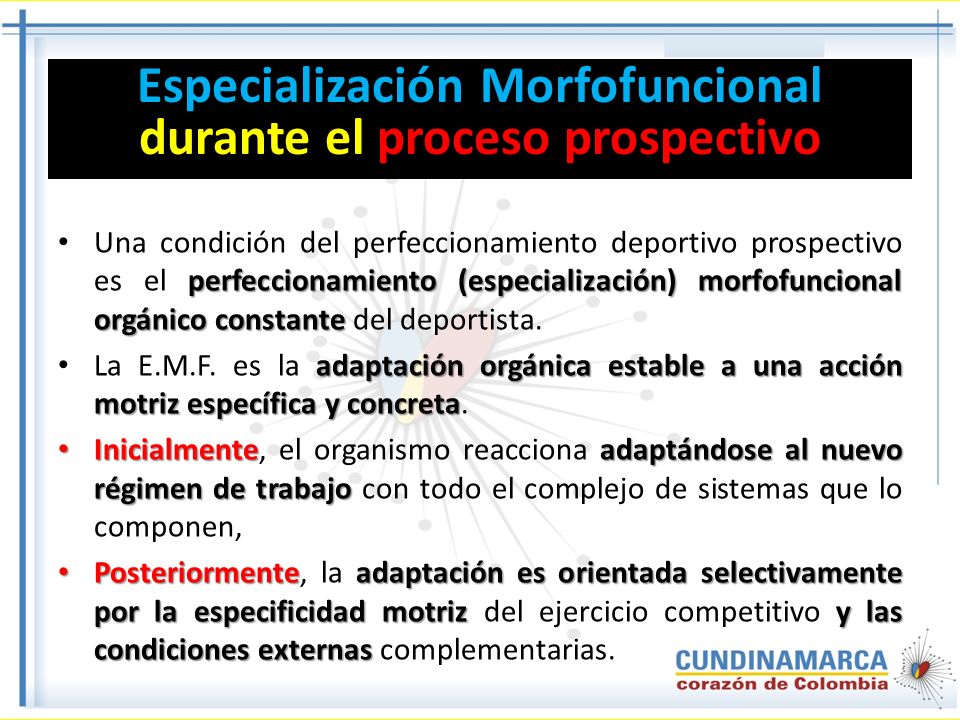 Especialización Morfofuncional durante el proceso prospectivo

• Una condición del perfeccionamiento deportivo prospectivo es el perfeccionamiento (especialización) morfofuncional orgánico constante del deportista.

• La E.M.F. es la adaptación orgánica estable a una acción motriz específica y concreta.

• Inicialmente, el organismo reacciona adaptándose al nuevo régimen de trabajo con todo el complejo de sistemas que lo componen,

• Posteriormente, la adaptación es orientada selectivamente por la especificidad motriz del ejercicio competitivo y las condiciones externas complementarias.

CUNDINAMARCA
corazón de Colombia